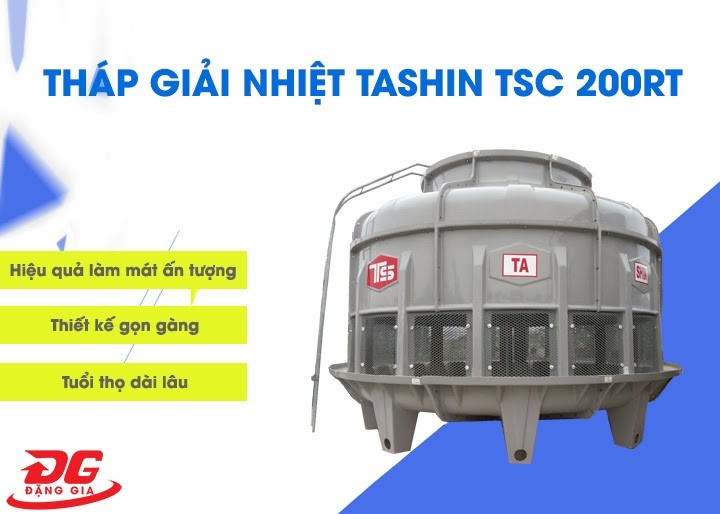 THÁP GIẢI NHIỆT TASHIN TSC 200RT

Hiệu quả làm mát ấn tượng

Thiết kế gọn gàng

Tuổi thọ dài lâu

TSS

TA

SHIN

ĐG
ĐẶNG GIA